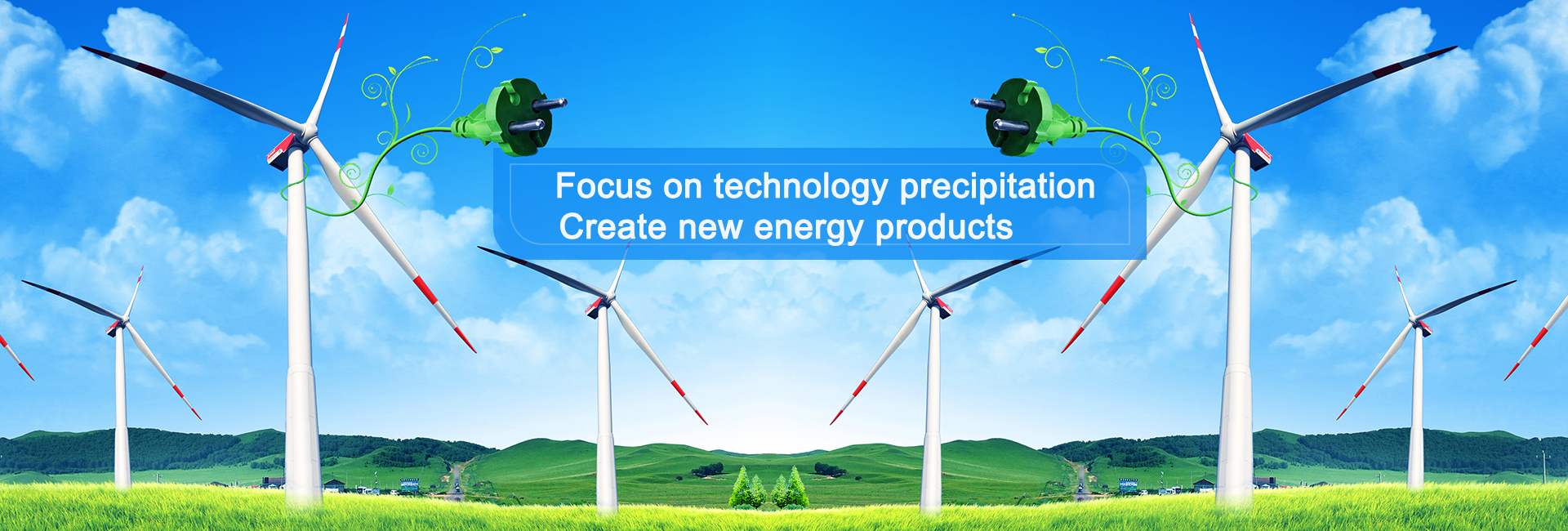 Focus on technology precipitation
Create new energy products